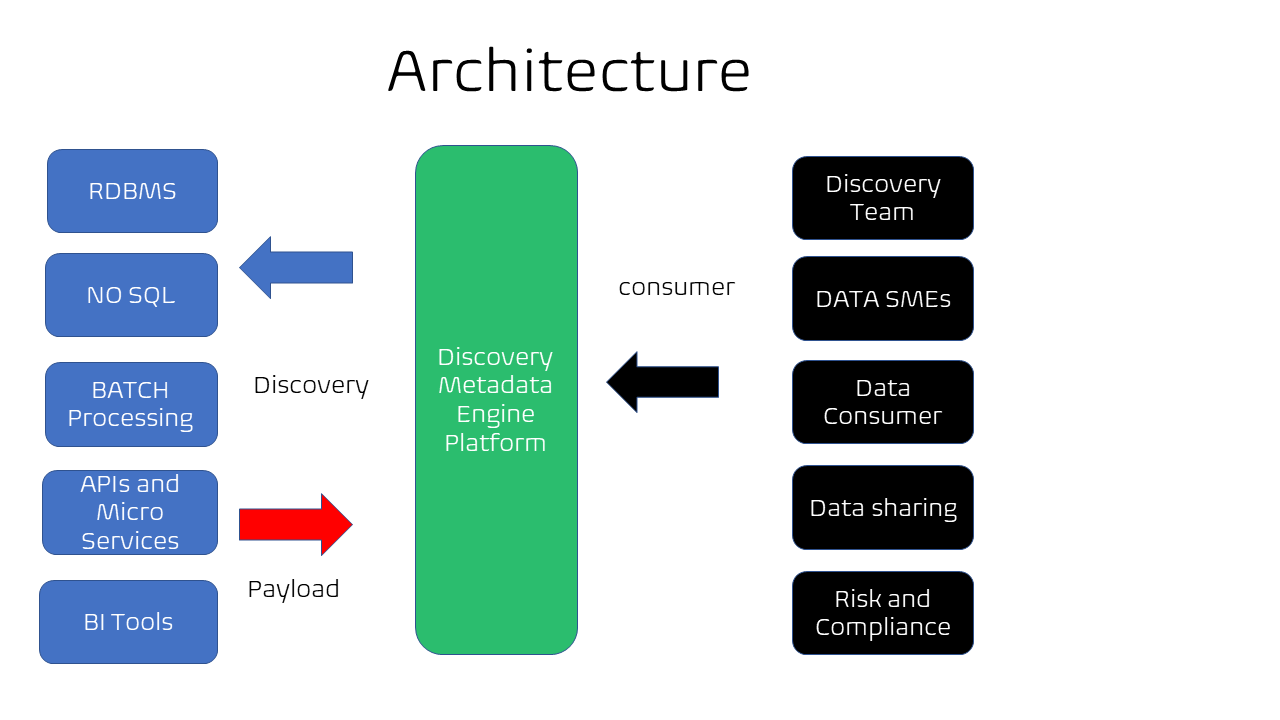 Architecture

RDBMS

NO SQL

BATCH Processing

APIs and Micro Services

BI Tools

Discovery

Payload

Discovery Metadata Engine Platform

consumer

Discovery Team

DATA SMEs

Data Consumer

Data sharing

Risk and Compliance